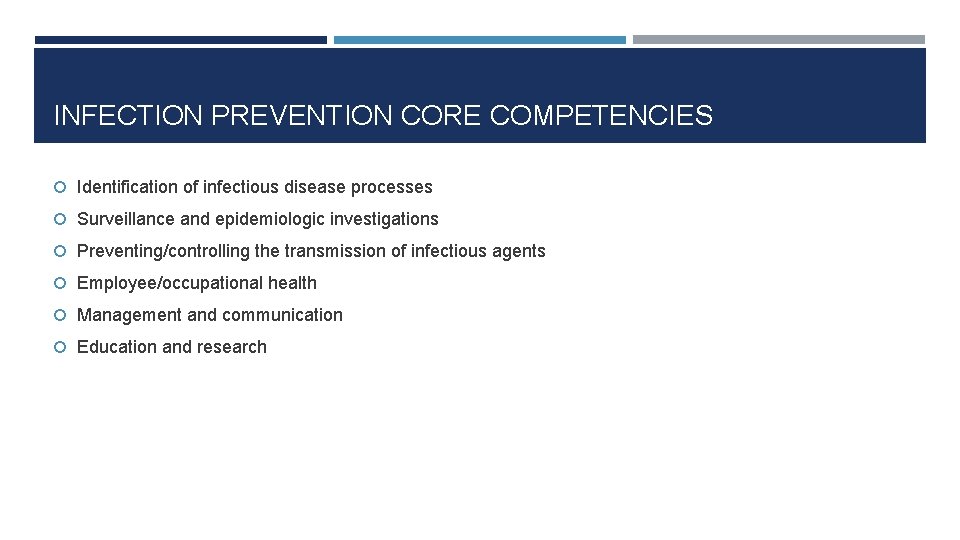 INFECTION PREVENTION CORE COMPETENCIES

Identification of infectious disease processes

Surveillance and epidemiologic investigations

Preventing/controlling the transmission of infectious agents

Employee/occupational health

Management and communication

Education and research